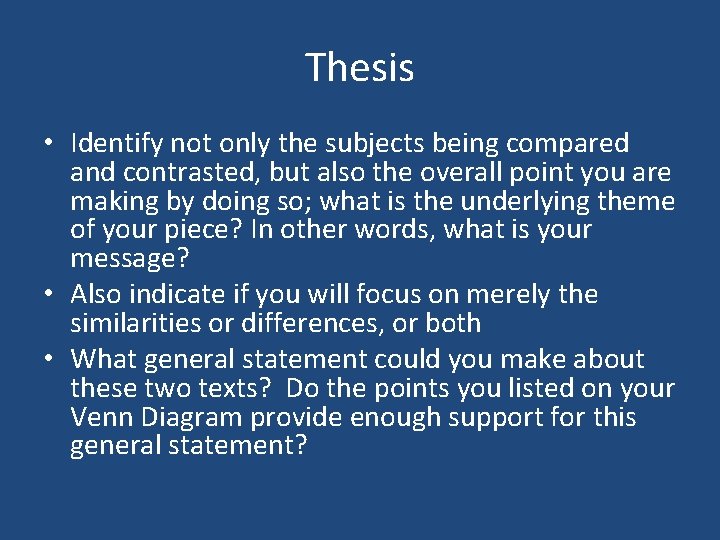 Thesis

• Identify not only the subjects being compared and contrasted, but also the overall point you are making by doing so; what is the underlying theme of your piece? In other words, what is your message?
• Also indicate if you will focus on merely the similarities or differences, or both
• What general statement could you make about these two texts? Do the points you listed on your Venn Diagram provide enough support for this general statement?